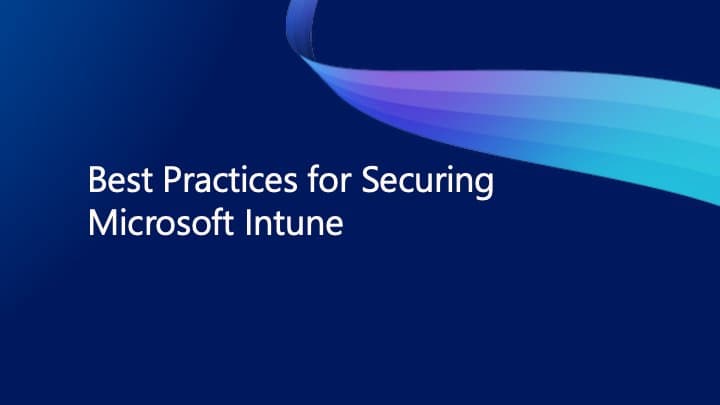 Best Practices for Securing Microsoft Intune